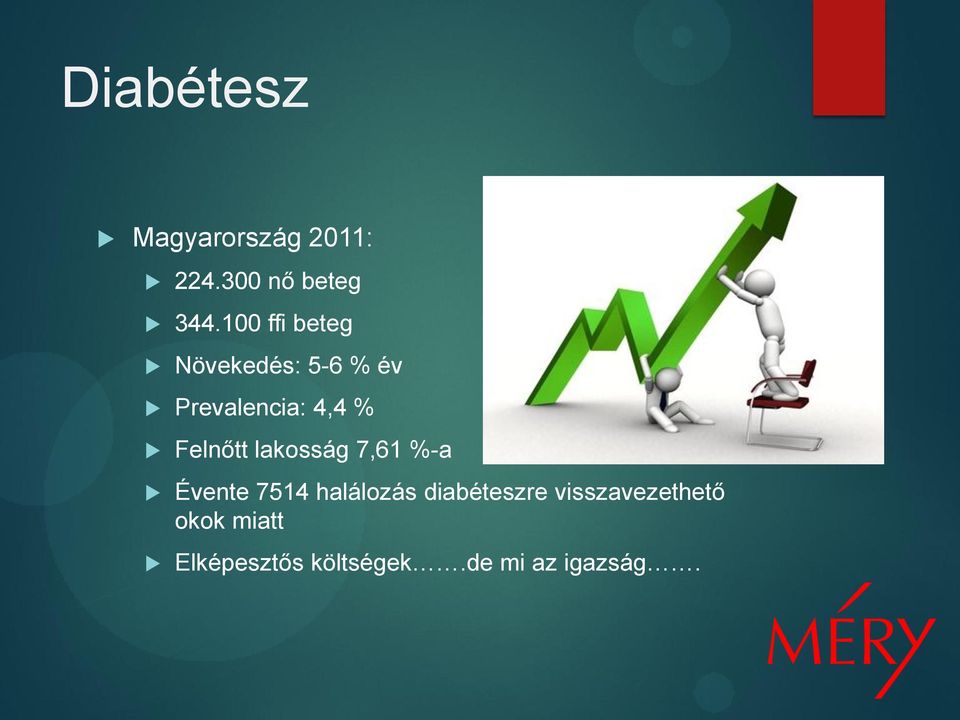 Diabétesz

Magyarország 2011:

224.300 nő beteg

344.100 ffi beteg

Növekedés: 5-6 % év

Prevalencia: 4,4 %

Felnőtt lakosság 7,61 %-a

Évente 7514 halálozás diabéteszre visszavezethető okok miatt

Elképesztős költségek…….de mi az igazság…….

MÉRY